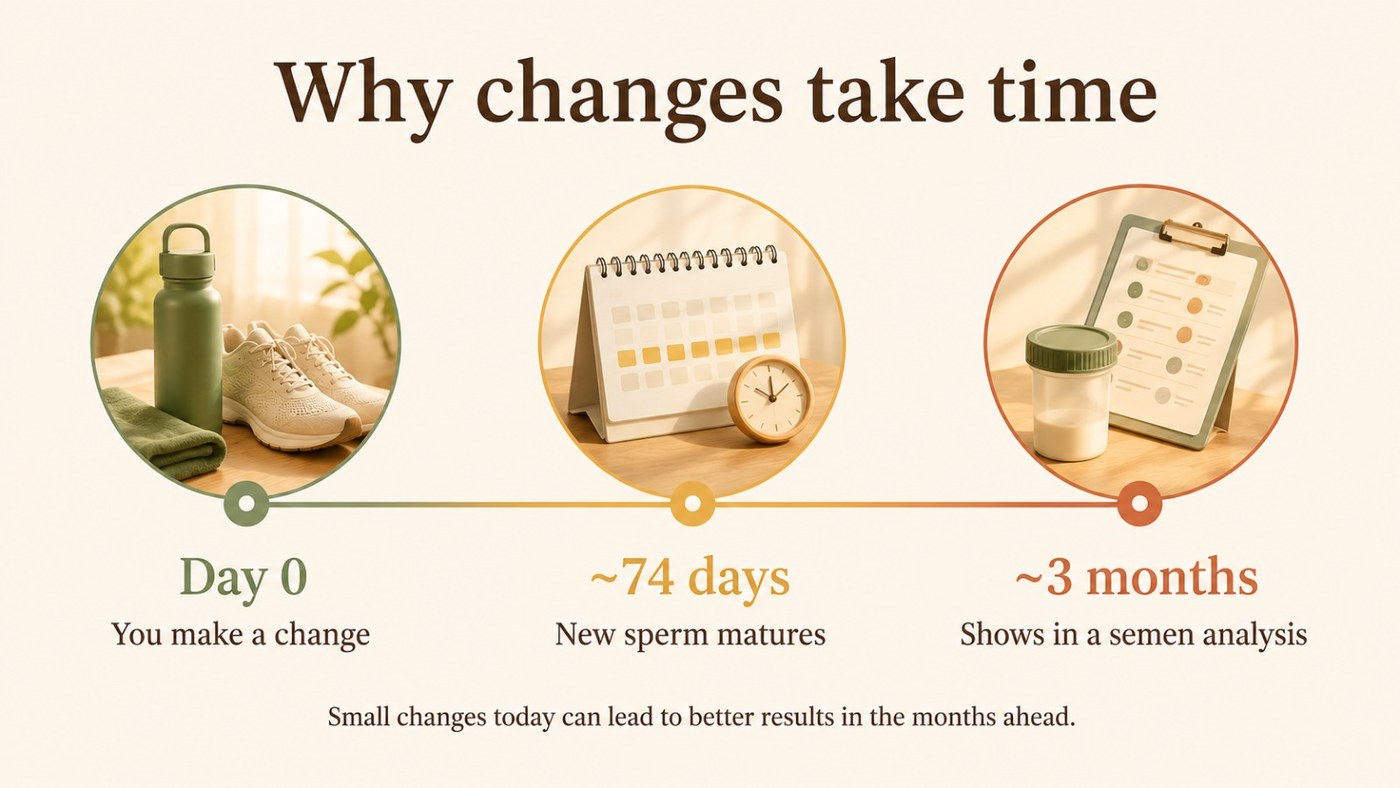 Why changes take time

Day 0
You make a change

~74 days
New sperm matures

~3 months
Shows in a semen analysis

Small changes today can lead to better results in the months ahead.